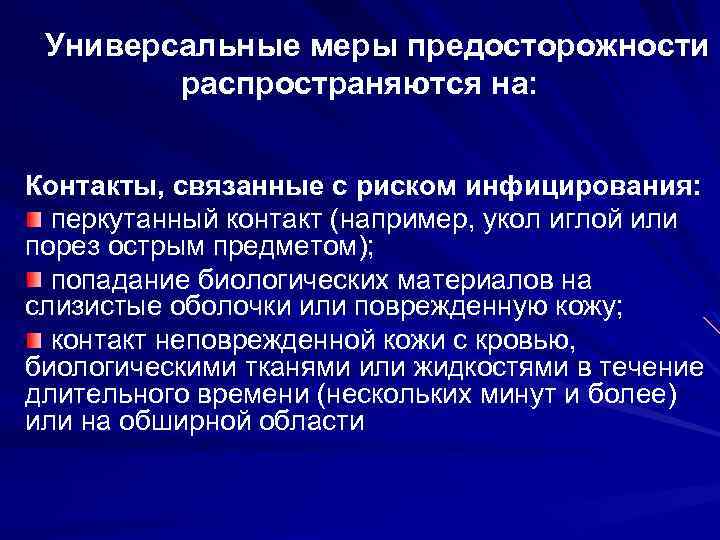 Универсальные меры предосторожности распространяются на:

Контакты, связанные с риском инфицирования:

перкутанный контакт (например, укол иглой или порез острым предметом);

попадание биологических материалов на слизистые оболочки или поврежденную кожу;

контакт неповрежденной кожи с кровью, биологическими тканями или жидкостями в течение длительного времени (нескольких минут и более) или на обширной области